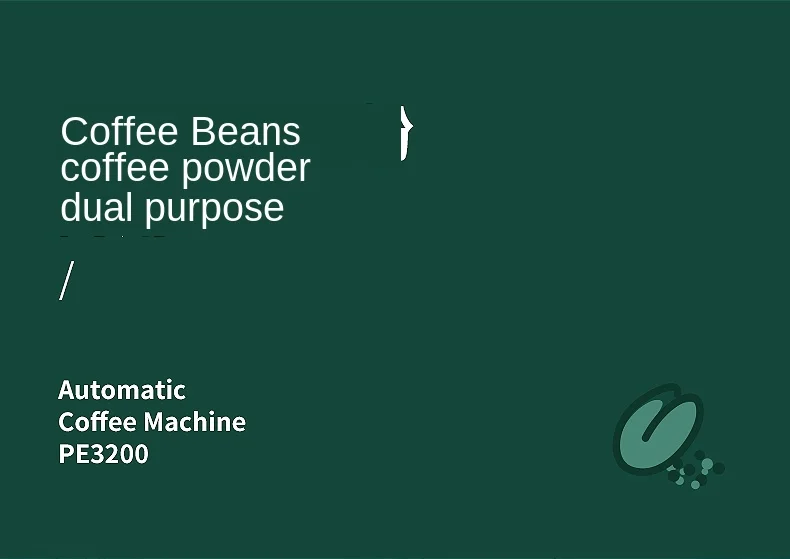 Coffee Beans
coffee powder
dual purpose

/

Automatic
Coffee Machine
PE3200